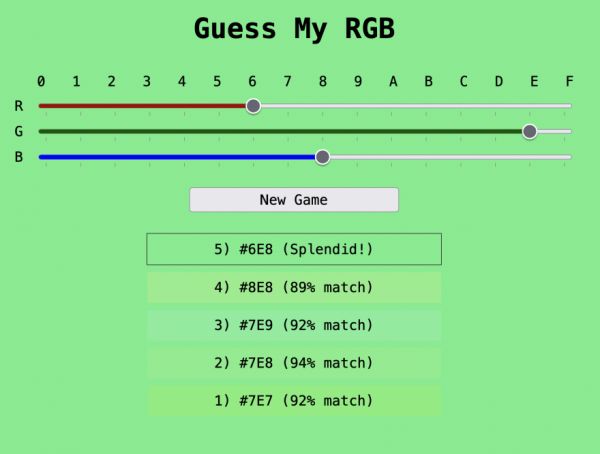 Guess My RGB

0 1 2 3 4 5 6 7 8 9 A B C D E F

R

G

B

New Game

5) #6E8 (Splendid!)

4) #8E8 (89% match)

3) #7E9 (92% match)

2) #7E8 (94% match)

1) #7E7 (92% match)